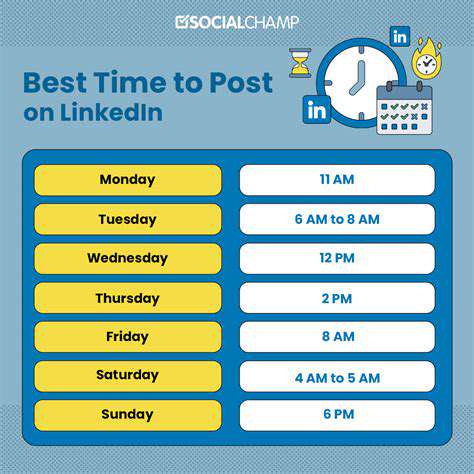 SOCIALCHAMP

Best Time to Post on LinkedIn

in

in

| Monday | 11 AM |
|---|---|
| Tuesday | 6 AM to 8 AM |
| Wednesday | 12 PM |
| Thursday | 2 PM |
| Friday | 8 AM |
| Saturday | 4 AM to 5 AM |
| Sunday | 6 PM |